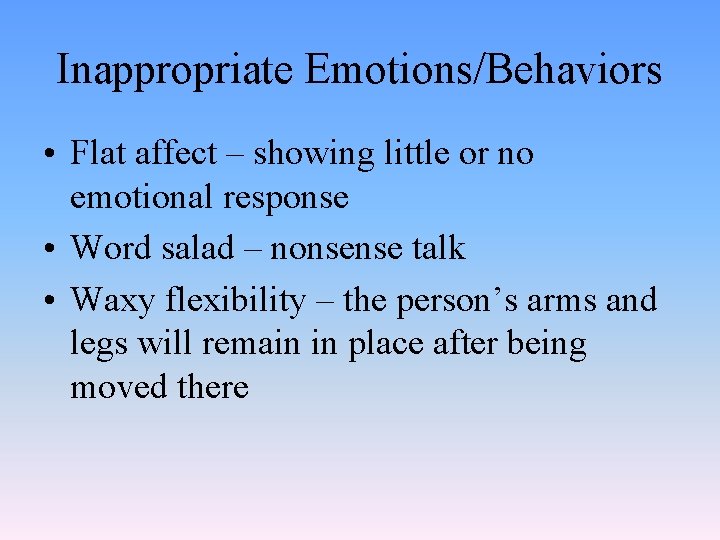 Inappropriate Emotions/Behaviors

• Flat affect – showing little or no emotional response
• Word salad – nonsense talk
• Waxy flexibility – the person’s arms and legs will remain in place after being moved there